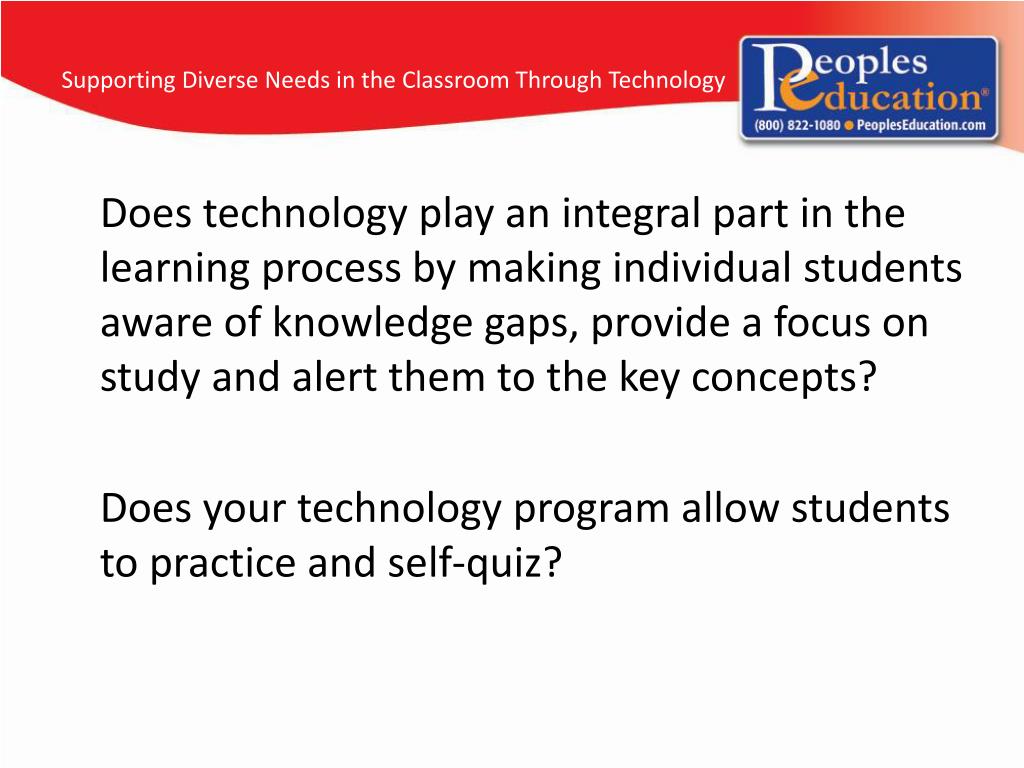 Supporting Diverse Needs in the Classroom Through Technology

Peoples Education®
(800) 822-1080 ● PeoplesEducation.com

Does technology play an integral part in the learning process by making individual students aware of knowledge gaps, provide a focus on study and alert them to the key concepts?

Does your technology program allow students to practice and self-quiz?